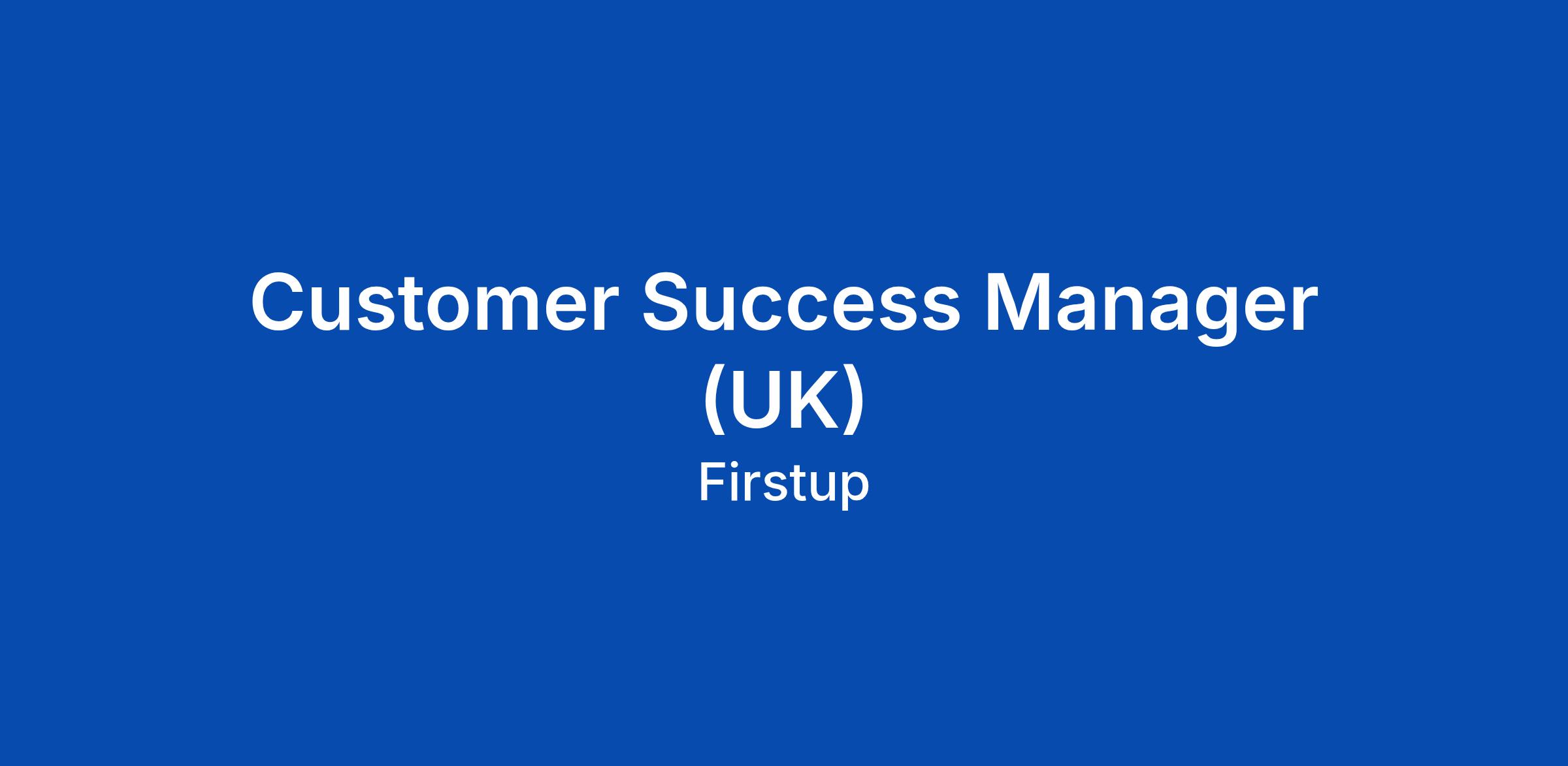 Customer Success Manager (UK)

Firstup